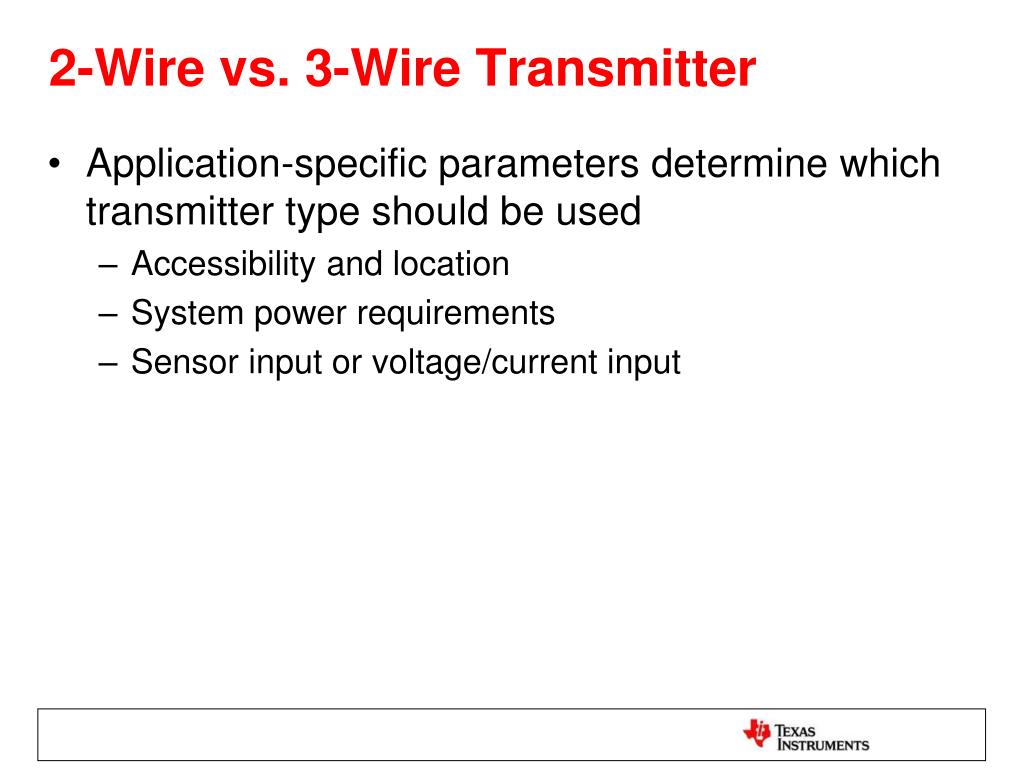 2-Wire vs. 3-Wire Transmitter

• Application-specific parameters determine which transmitter type should be used
– Accessibility and location
– System power requirements
– Sensor input or voltage/current input

TEXAS INSTRUMENTS